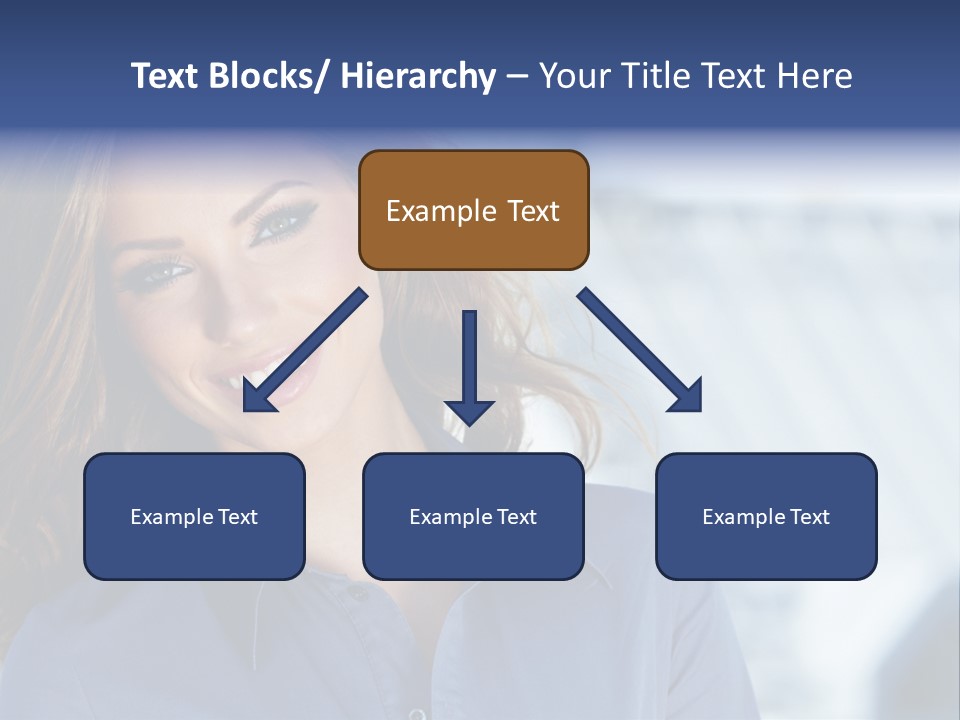 Text Blocks/ Hierarchy – Your Title Text Here

Example Text

Example Text

Example Text

Example Text